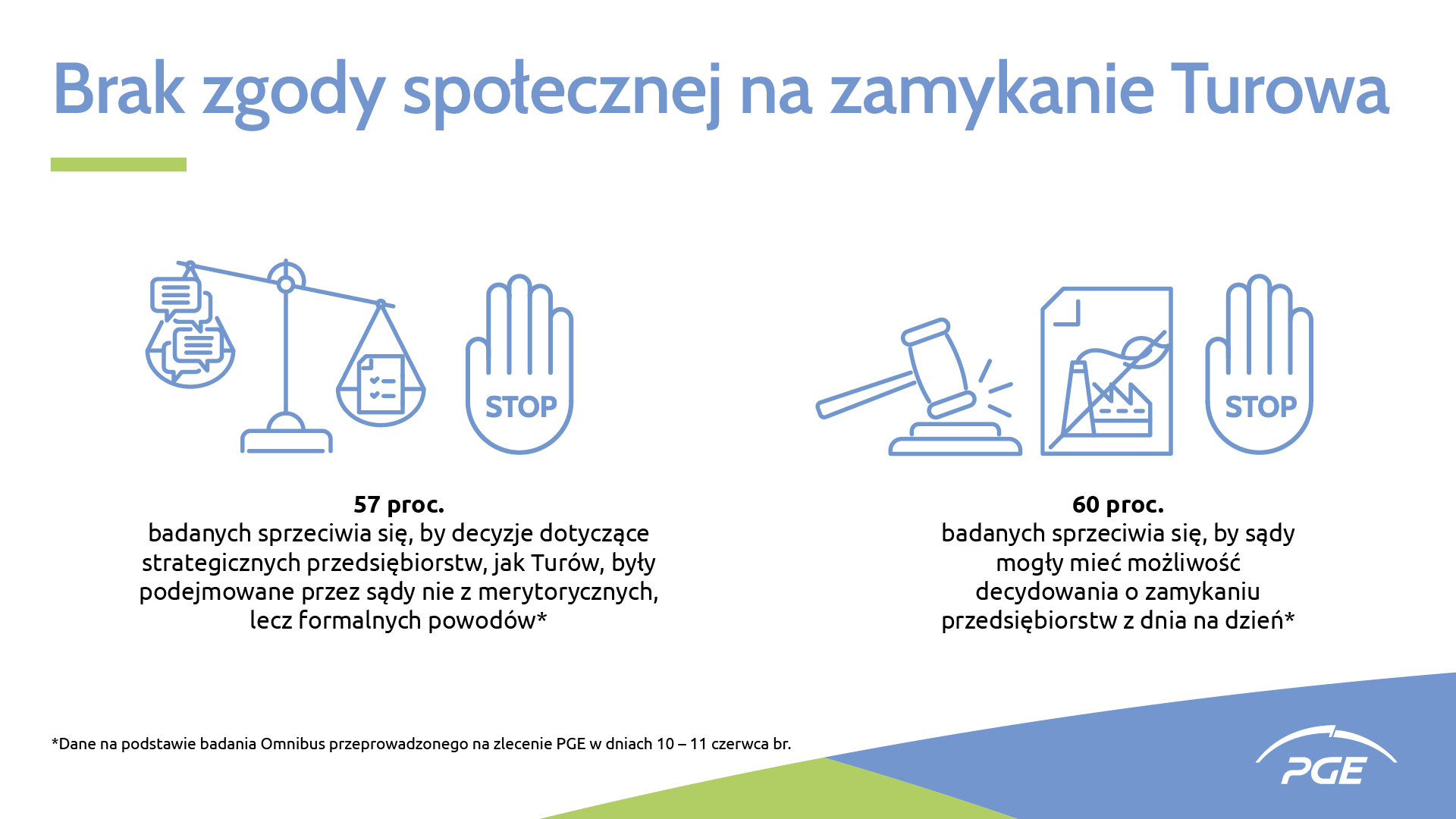 Brak zgody społecznej na zamykanie Turowa

STOP

57 proc.
badanych sprzeciwia się, by decyzje dotyczące strategicznych przedsiębiorstw, jak Turów, były podejmowane przez sądy nie z merytorycznych, lecz formalnych powodów*

STOP

60 proc.
badanych sprzeciwia się, by sądy mogły mieć możliwość decydowania o zamykaniu przedsiębiorstw z dnia na dzień*

*Dane na podstawie badania Omnibus przeprowadzonego na zlecenie PGE w dniach 10 – 11 czerwca br.

PGE